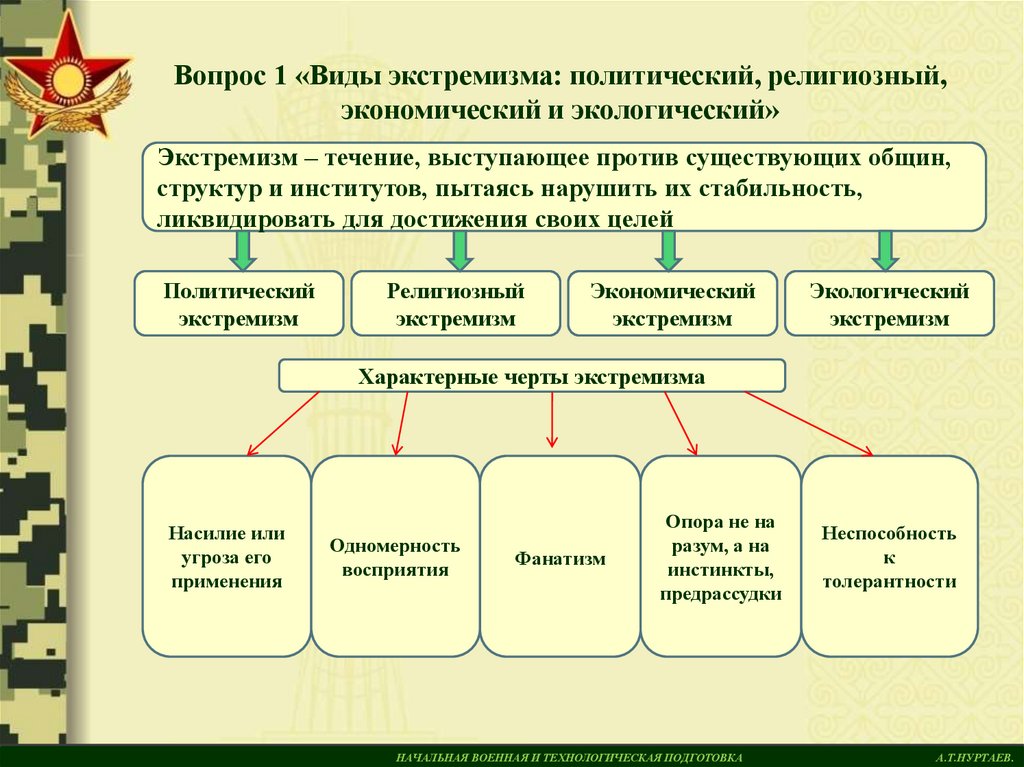 Вопрос 1 «Виды экстремизма: политический, религиозный, экономический и экологический»

Экстремизм – течение, выступающее против существующих общин, структур и институтов, пытаясь нарушить их стабильность, ликвидировать для достижения своих целей

Политический экстремизм

Религиозный экстремизм

Экономический экстремизм

Экологический экстремизм

Характерные черты экстремизма

Насилие или угроза его применения

Одномерность восприятия

Фанатизм

Опора не на разум, а на инстинкты, предрассудки

Неспособность к толерантности

НАЧАЛЬНАЯ ВОЕННАЯ И ТЕХНОЛОГИЧЕСКАЯ ПОДГОТОВКА

А.Т.НУРТАЕВ.